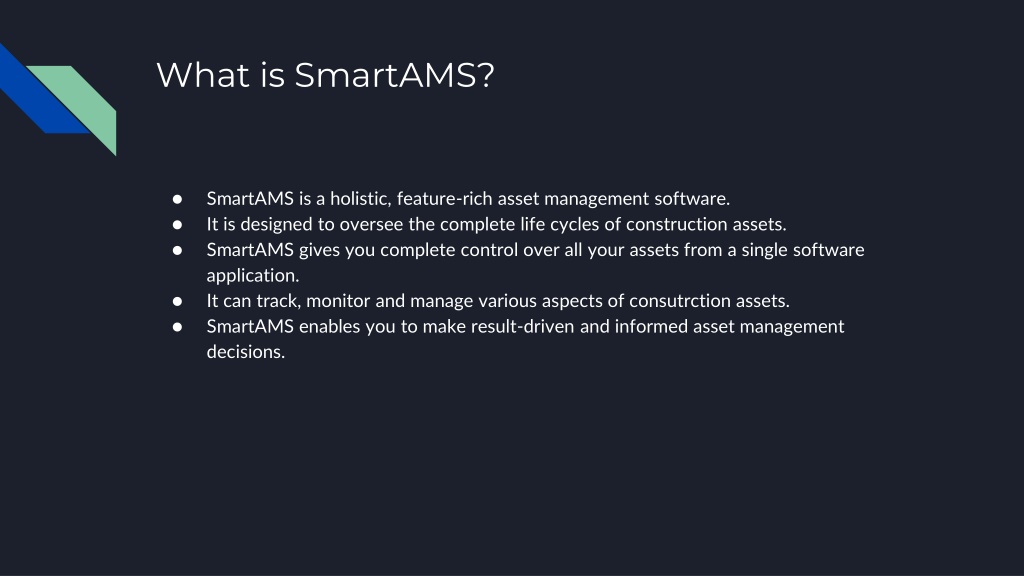 What is SmartAMS?

● SmartAMS is a holistic, feature-rich asset management software.
● It is designed to oversee the complete life cycles of construction assets.
● SmartAMS gives you complete control over all your assets from a single software application.
● It can track, monitor and manage various aspects of consutrction assets.
● SmartAMS enables you to make result-driven and informed asset management decisions.